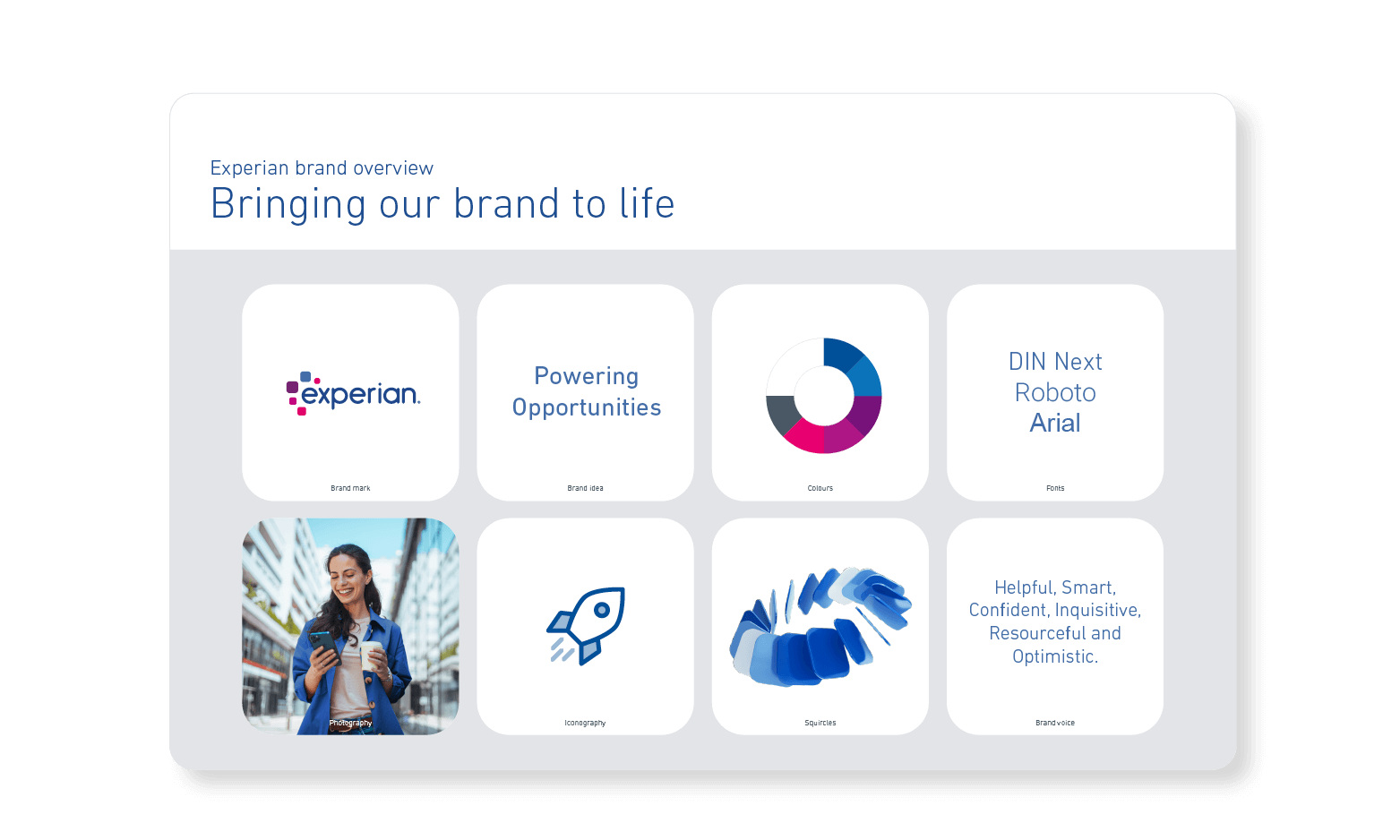 Experian brand overview
Bringing our brand to life

experian.

Brand mark

Powering Opportunities

Brand idea

Colours

DIN Next
Roboto
Arial

Fonts

Photography

Iconography

Squircles

Helpful, Smart, Confident, Inquisitive, Resourceful and Optimistic.

Brand voice